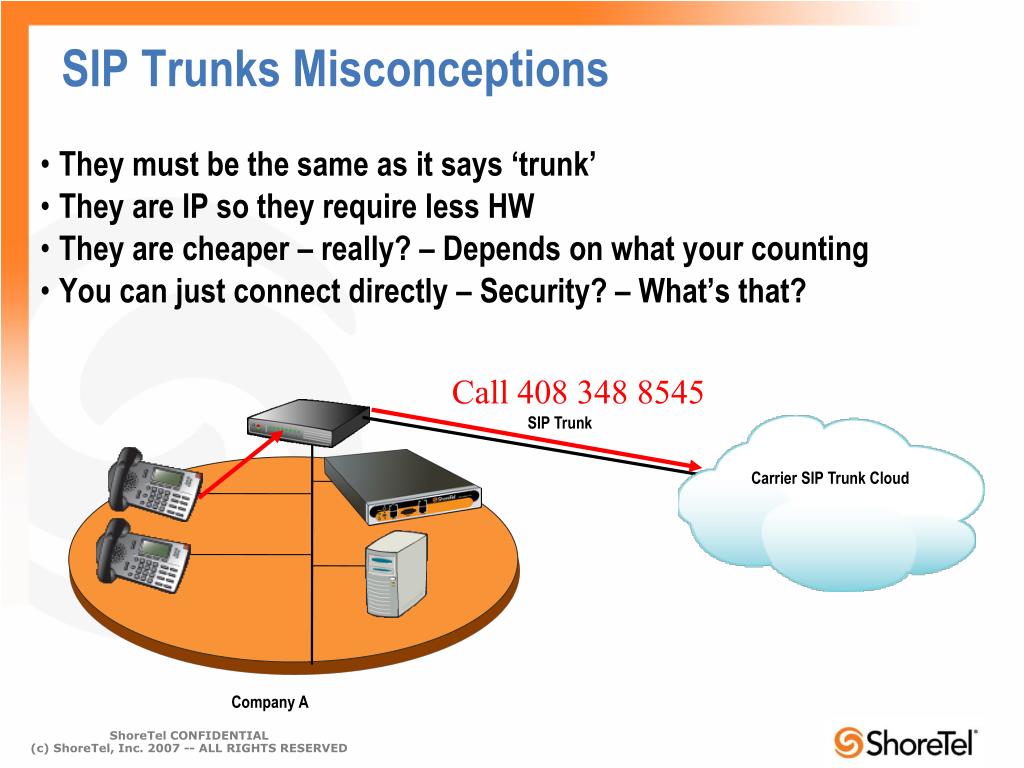 SIP Trunks Misconceptions

• They must be the same as it says ‘trunk’
• They are IP so they require less HW
• They are cheaper – really? – Depends on what your counting
• You can just connect directly – Security? – What’s that?

Call 408 348 8545
SIP Trunk

Carrier SIP Trunk Cloud

Company A

ShoreTel CONFIDENTIAL
(c) ShoreTel, Inc. 2007 -- ALL RIGHTS RESERVED

ShoreTel®